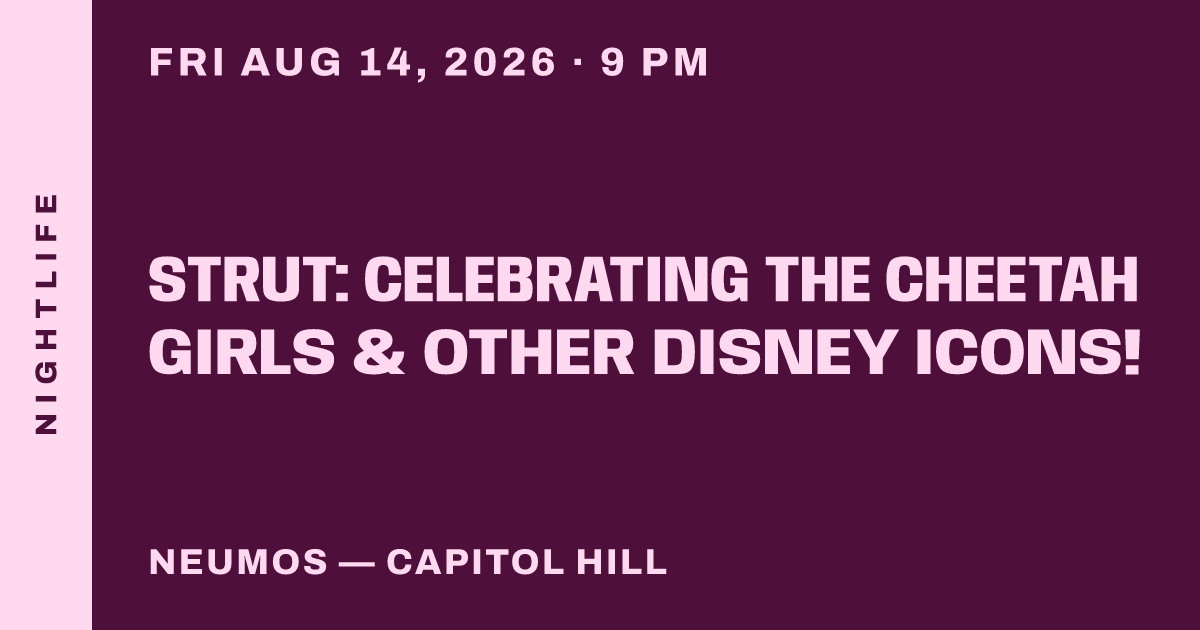 NIGHTLIFE

FRI AUG 14, 2026 · 9 PM

STRUT: CELEBRATING THE CHEETAH GIRLS & OTHER DISNEY ICONS!

NEUMOS — CAPITOL HILL